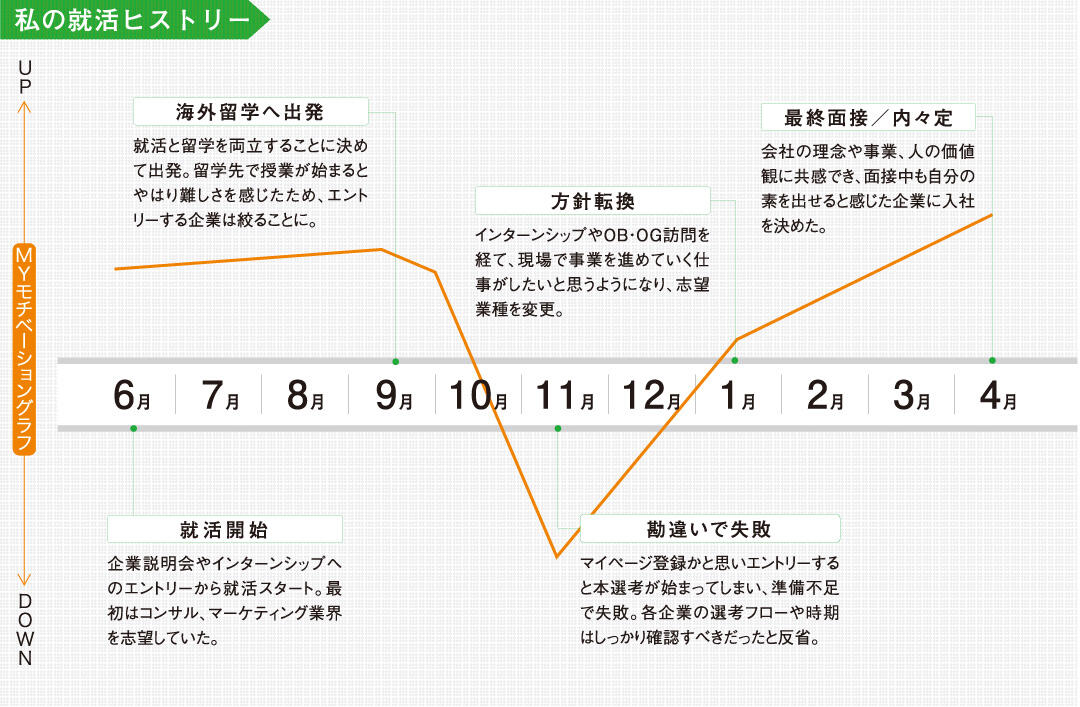 私の就活ヒストリー

UP

MYモチベーショングラフ

DOWN

海外留学へ出発

就活と留学を両立することに決めて出発。留学先で授業が始まるとやはり難しさを感じたため、エントリーする企業は絞ることに。

方針転換

インターンシップやOB･OG訪問を経て、現場で事業を進めていく仕事がしたいと思うようになり、志望業種を変更。

最終面接／内々定

会社の理念や事業、人の価値観に共感でき、面接中も自分の素を出せると感じた企業に入社を決めた。

6月 7月 8月 9月 10月 11月 12月 1月 2月 3月 4月

就活開始

企業説明会やインターンシップへのエントリーから就活スタート。最初はコンサル、マーケティング業界を志望していた。

勘違いで失敗

マイページ登録かと思いエントリーすると本選考が始まってしまい、準備不足で失敗。各企業の選考フローや時期はしっかり確認すべきだったと反省。